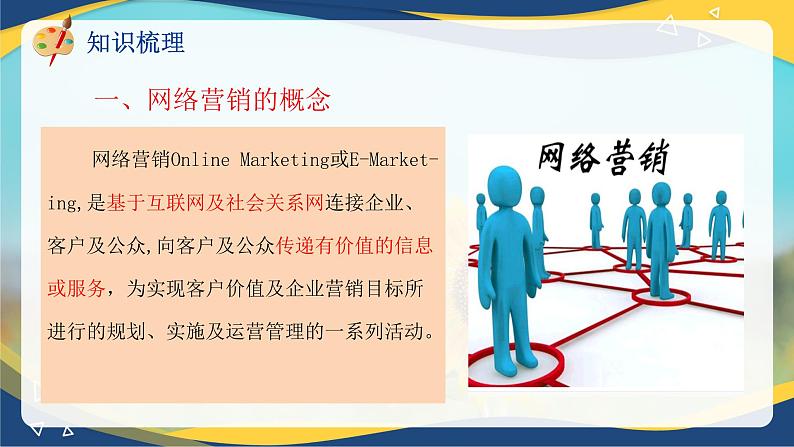 知识梳理

一、网络营销的概念

网络营销Online Marketing或E-Marketing,是基于互联网及社会关系网连接企业、客户及公众,向客户及公众传递有价值的信息或服务，为实现客户价值及企业营销目标所进行的规划、实施及运营管理的一系列活动。

网络营销